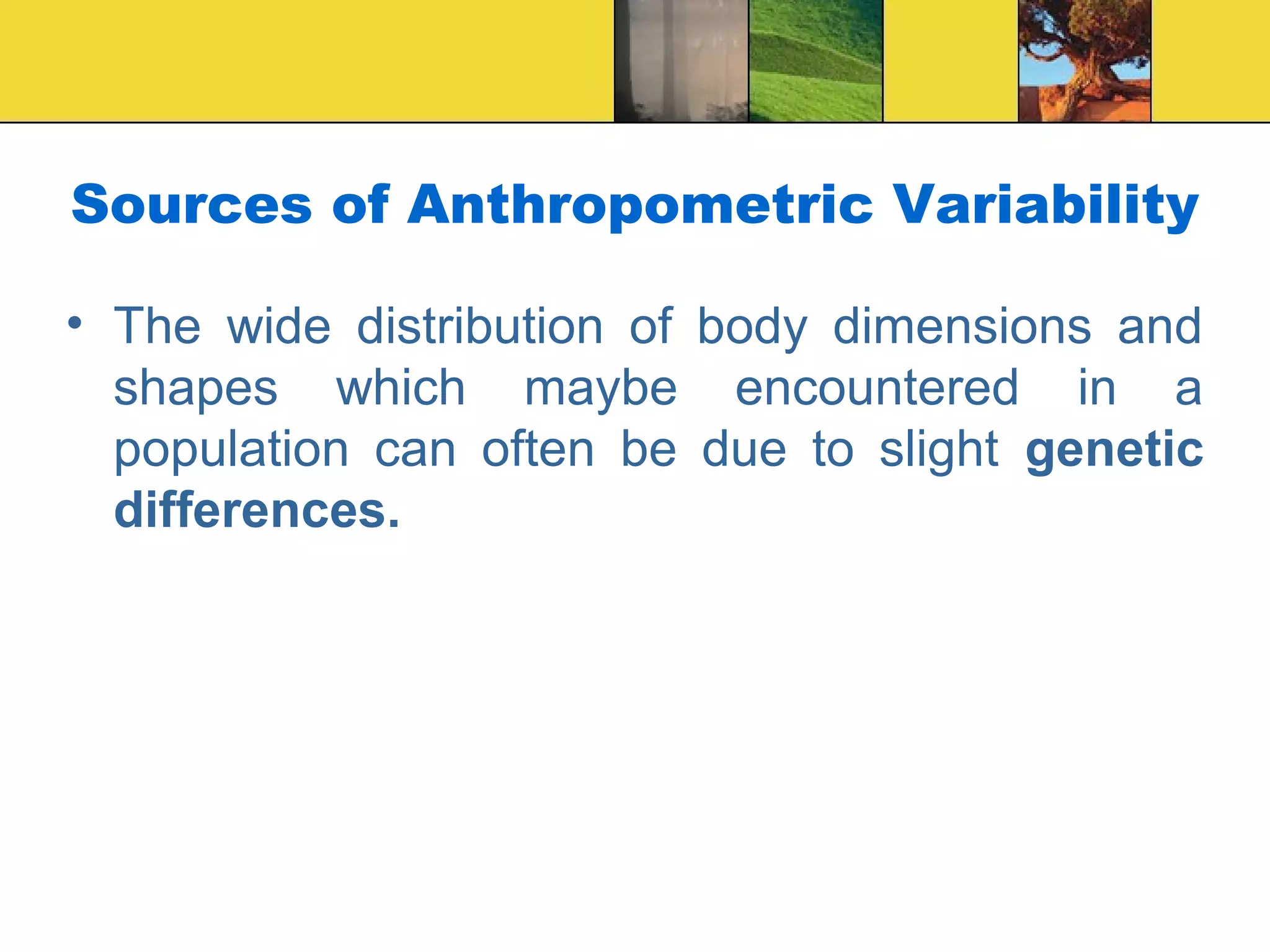 Sources of Anthropometric Variability

• The wide distribution of body dimensions and shapes which maybe encountered in a population can often be due to slight genetic differences.